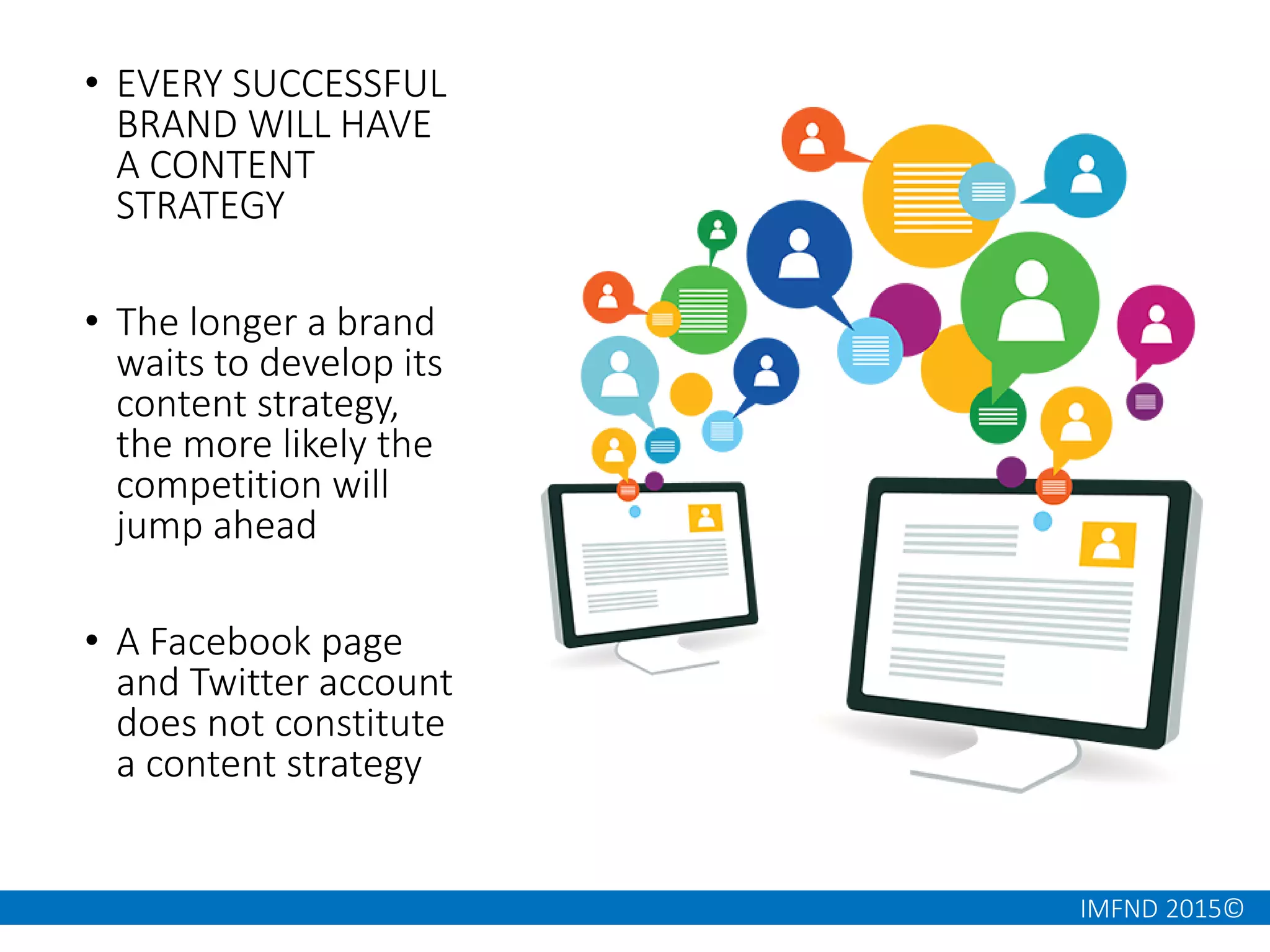 • EVERY SUCCESSFUL BRAND WILL HAVE A CONTENT STRATEGY

• The longer a brand waits to develop its content strategy, the more likely the competition will jump ahead

• A Facebook page and Twitter account does not constitute a content strategy

IMFND 2015©